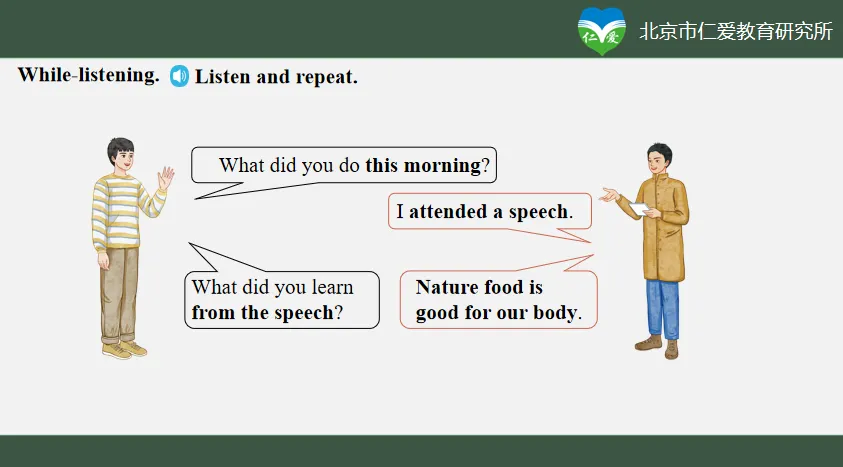 仁爱 北京市仁爱教育研究所

While-listening. Listen and repeat.

What did you do this morning?

I attended a speech.

What did you learn from the speech?

Nature food is good for our body.